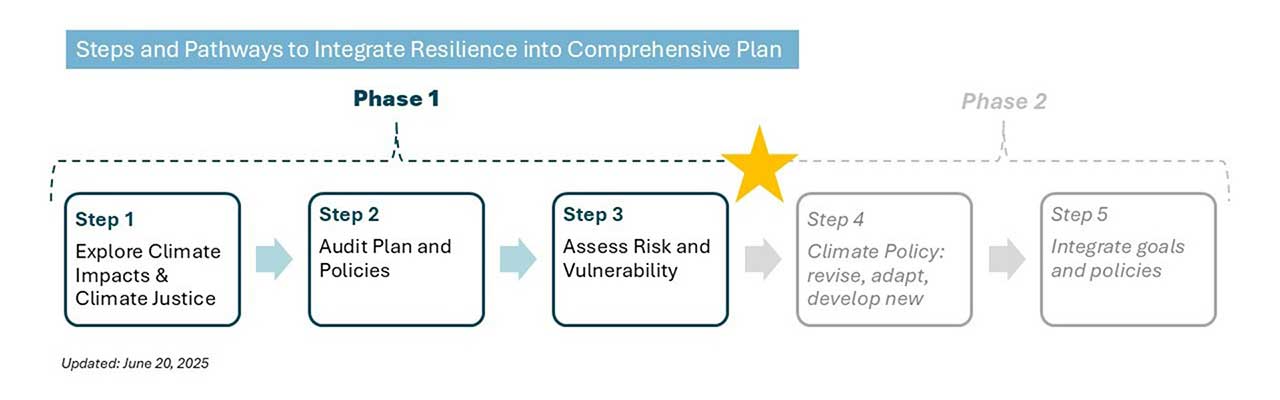 Steps and Pathways to Integrate Resilience into Comprehensive Plan

Phase 1

Phase 2

Step 1
Explore Climate Impacts & Climate Justice

Step 2
Audit Plan and Policies

Step 3
Assess Risk and Vulnerability

Step 4
Climate Policy: revise, adapt, develop new

Step 5
Integrate goals and policies

Updated: June 20, 2025